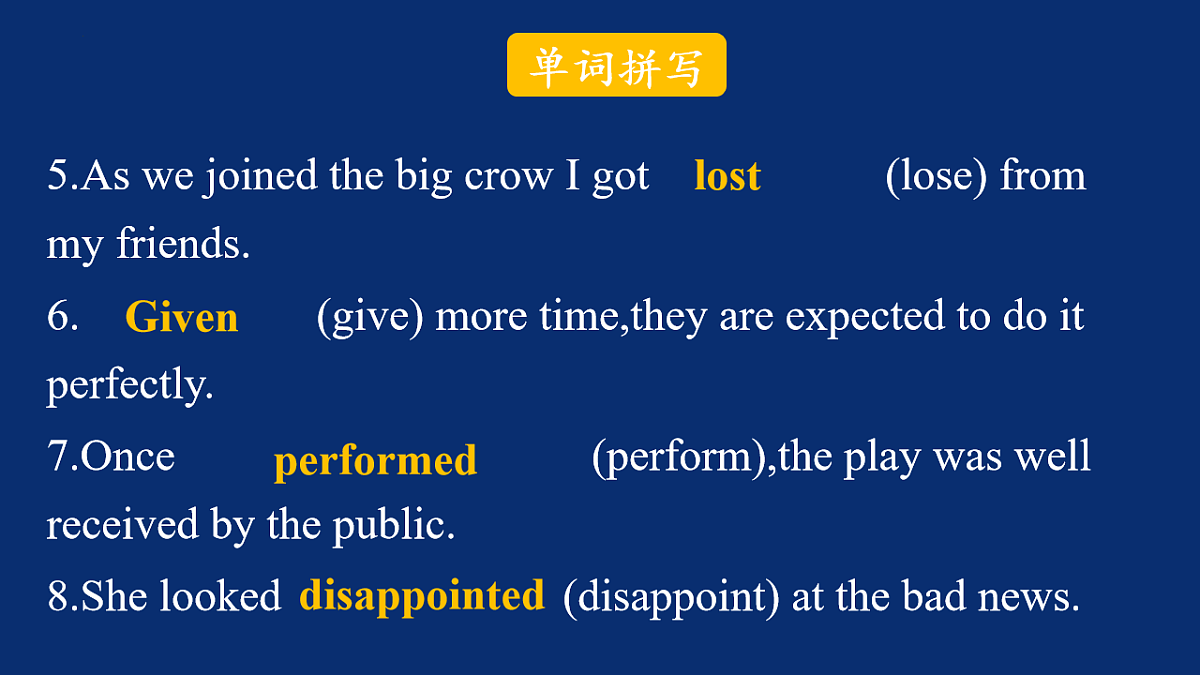 单词拼写

5.As we joined the big crow I got lost (lose) from my friends.

6. Given (give) more time,they are expected to do it perfectly.

7.Once performed (perform),the play was well received by the public.

8.She looked disappointed (disappoint) at the bad news.